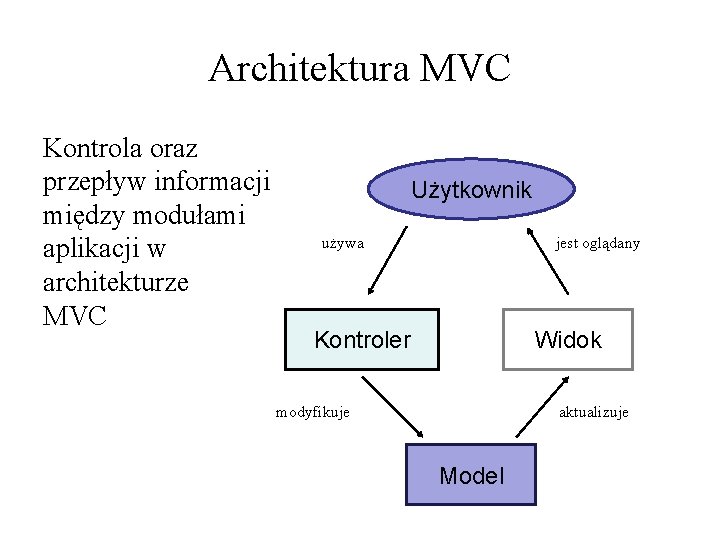 Architektura MVC

Kontrola oraz przepływ informacji między modułami aplikacji w architekturze MVC

Użytkownik

używa

jest oglądany

Kontroler

Widok

modyfikuje

aktualizuje

Model